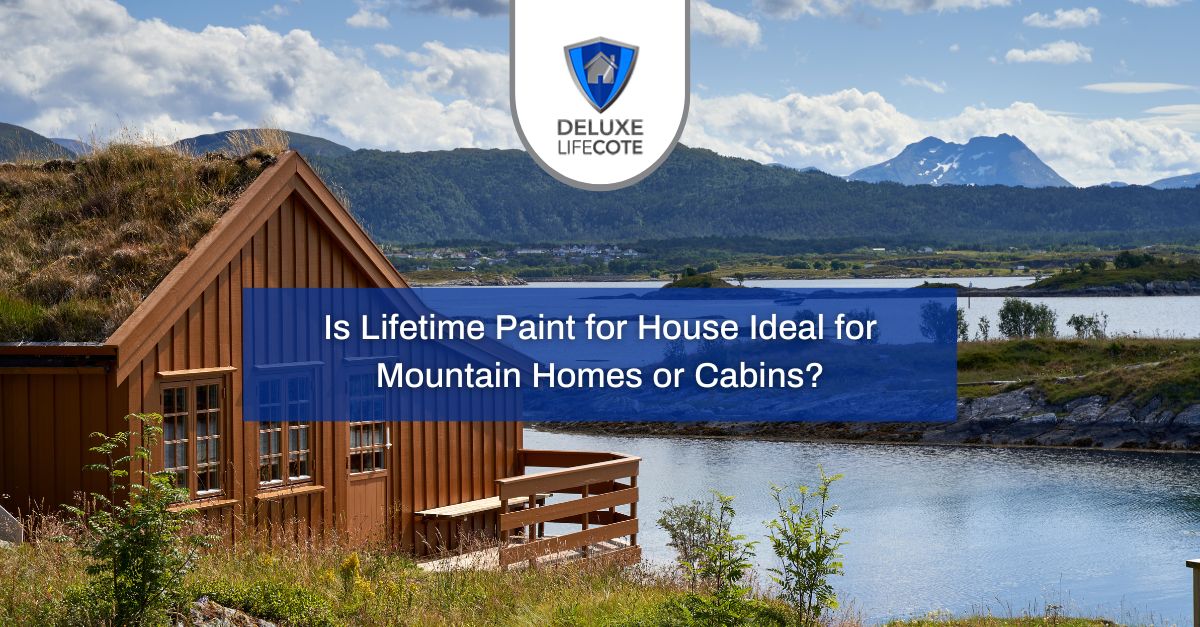 DELUXE
LIFECOTE

Is Lifetime Paint for House Ideal for Mountain Homes or Cabins?